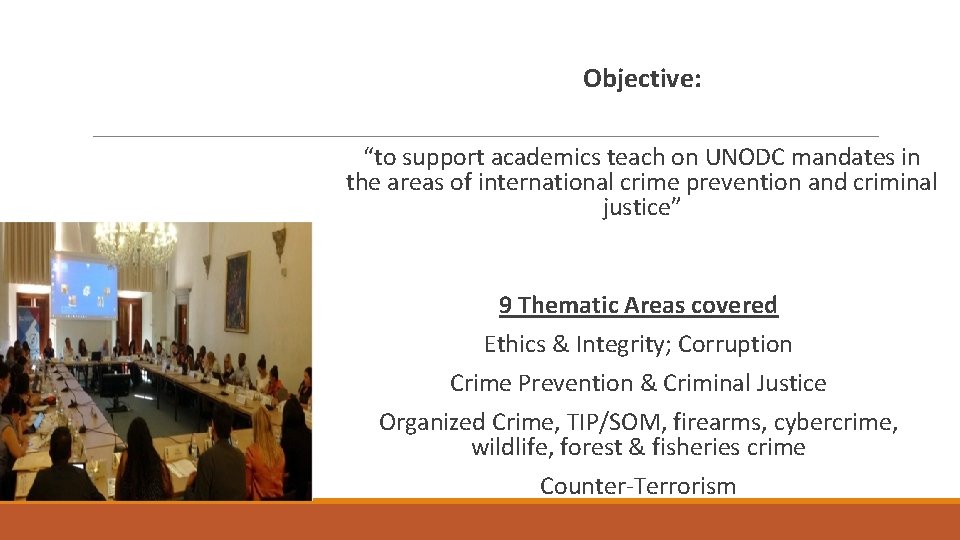 Objective:

“to support academics teach on UNODC mandates in the areas of international crime prevention and criminal justice”

9 Thematic Areas covered

Ethics & Integrity; Corruption

Crime Prevention & Criminal Justice

Organized Crime, TIP/SOM, firearms, cybercrime, wildlife, forest & fisheries crime

Counter-Terrorism